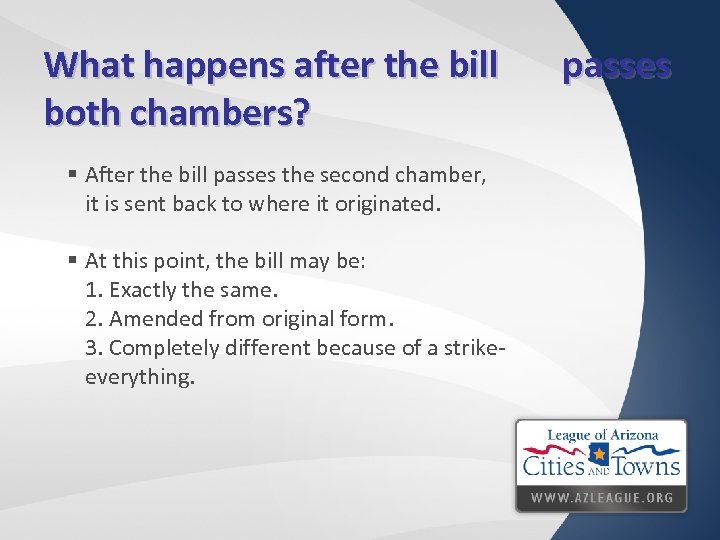 What happens after the bill passes both chambers?

▪ After the bill passes the second chamber, it is sent back to where it originated.

▪ At this point, the bill may be:
1. Exactly the same.
2. Amended from original form.
3. Completely different because of a strike-everything.

League of Arizona
Cities AND Towns
WWW.AZLEAGUE.ORG